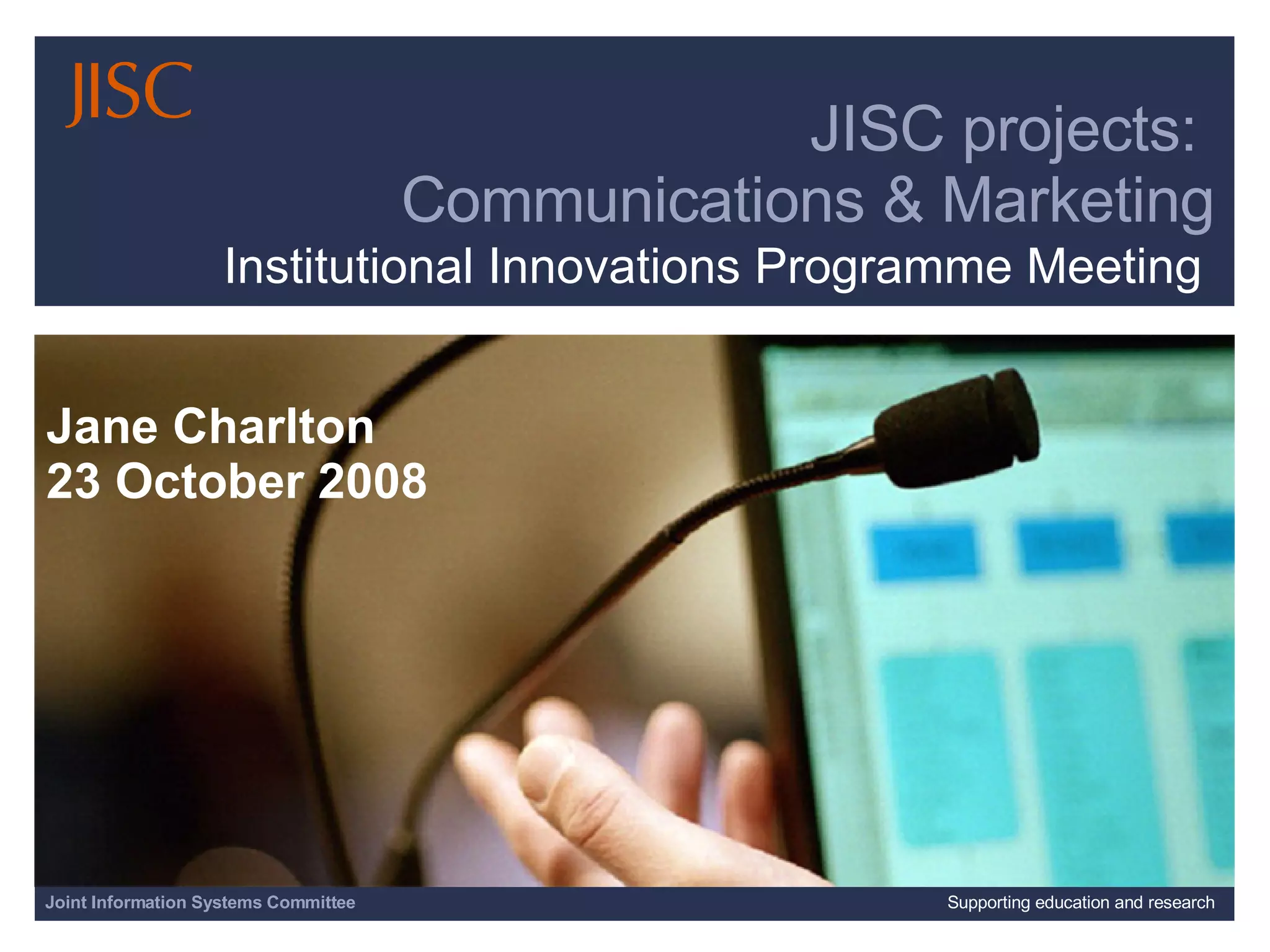 JISC

JISC projects:
Communications & Marketing
Institutional Innovations Programme Meeting

Jane Charlton
23 October 2008

Joint Information Systems Committee

Supporting education and research